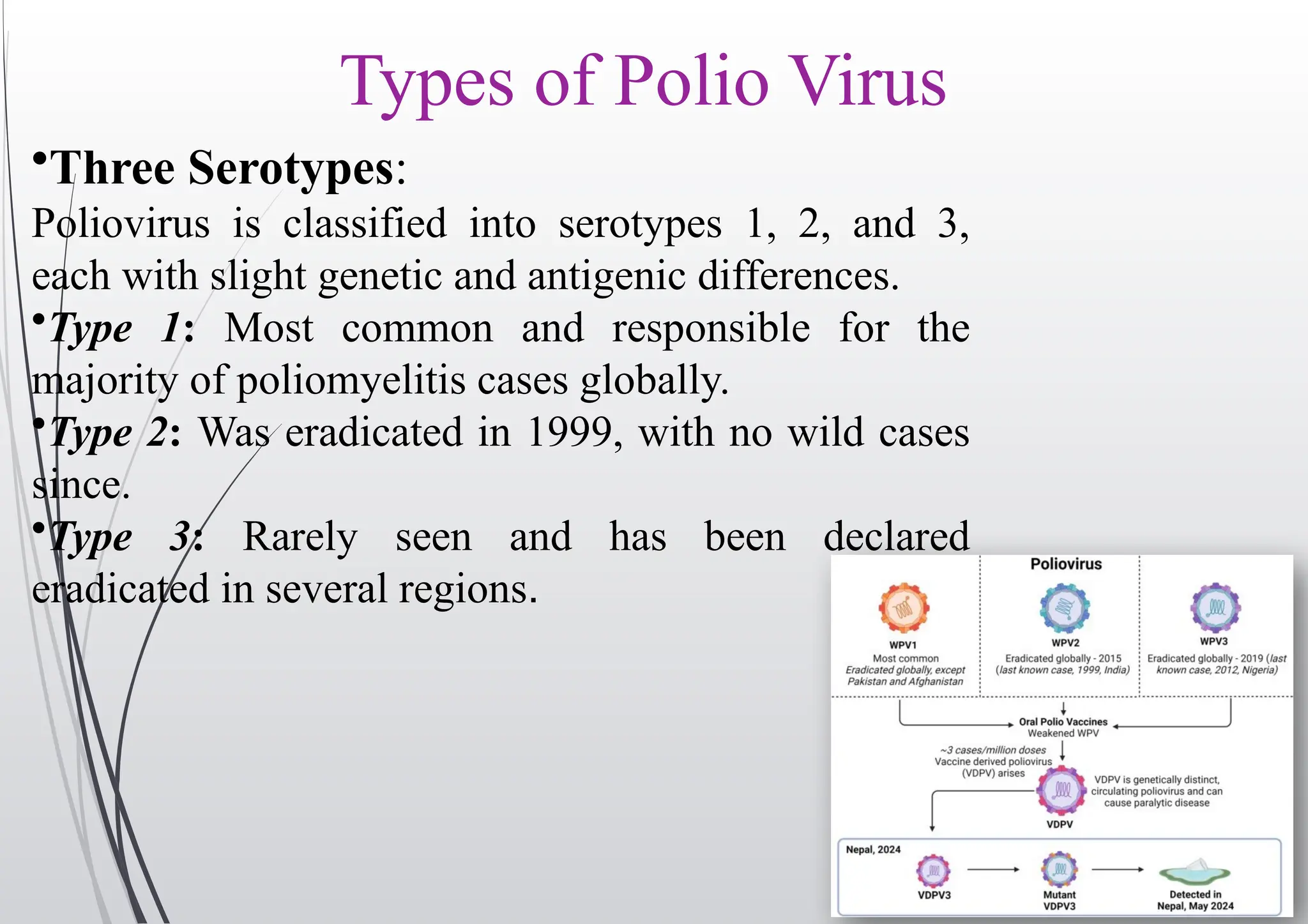 Types of Polio Virus

•Three Serotypes:

Poliovirus is classified into serotypes 1, 2, and 3, each with slight genetic and antigenic differences.

•Type 1: Most common and responsible for the majority of poliomyelitis cases globally.

•Type 2: Was eradicated in 1999, with no wild cases since.

•Type 3: Rarely seen and has been declared eradicated in several regions.

Poliovirus

WPV1
Most common
Eradicated globally, except Pakistan and Afghanistan

WPV2
Eradicated globally - 2015 (last known case, 1999, India)

WPV3
Eradicated globally - 2019 (last known case, 2012, Nigeria)

Oral Polio Vaccines
Weakened WPV

~3 cases/million doses
Vaccine derived poliovirus (VDPV) arises

VDPV is genetically distinct, circulating poliovirus and can cause paralytic disease

VDPV

Nepal, 2024

VDPV3

Mutant VDPV3

Detected in Nepal, May 2024